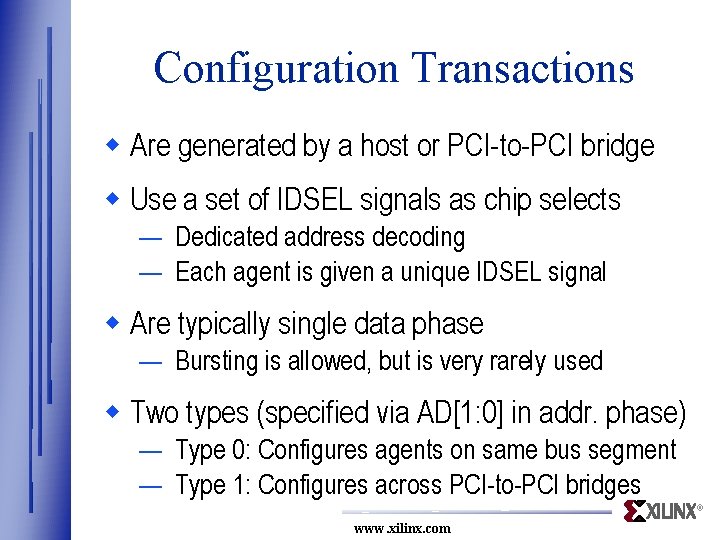 Configuration Transactions

◆ Are generated by a host or PCI-to-PCI bridge

◆ Use a set of IDSEL signals as chip selects
— Dedicated address decoding
— Each agent is given a unique IDSEL signal

◆ Are typically single data phase
— Bursting is allowed, but is very rarely used

◆ Two types (specified via AD[1:0] in addr. phase)
— Type 0: Configures agents on same bus segment
— Type 1: Configures across PCI-to-PCI bridges

XILINX®

www.xilinx.com